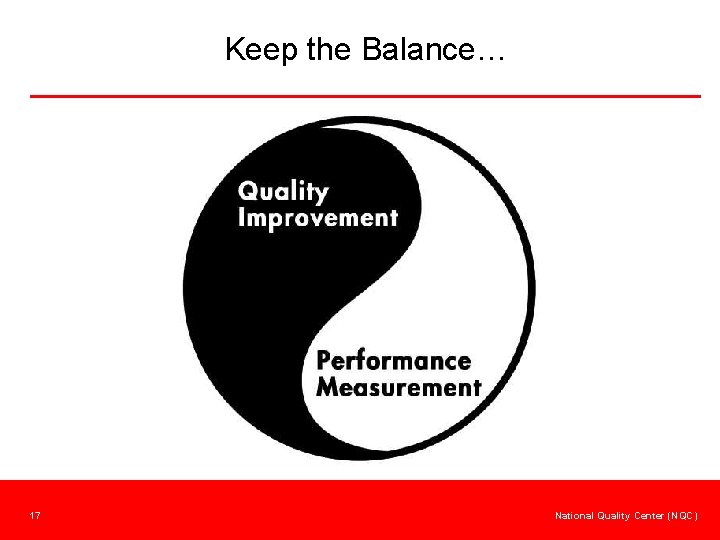 Keep the Balance…

Quality Improvement

Performance Measurement

17

National Quality Center (NQC)